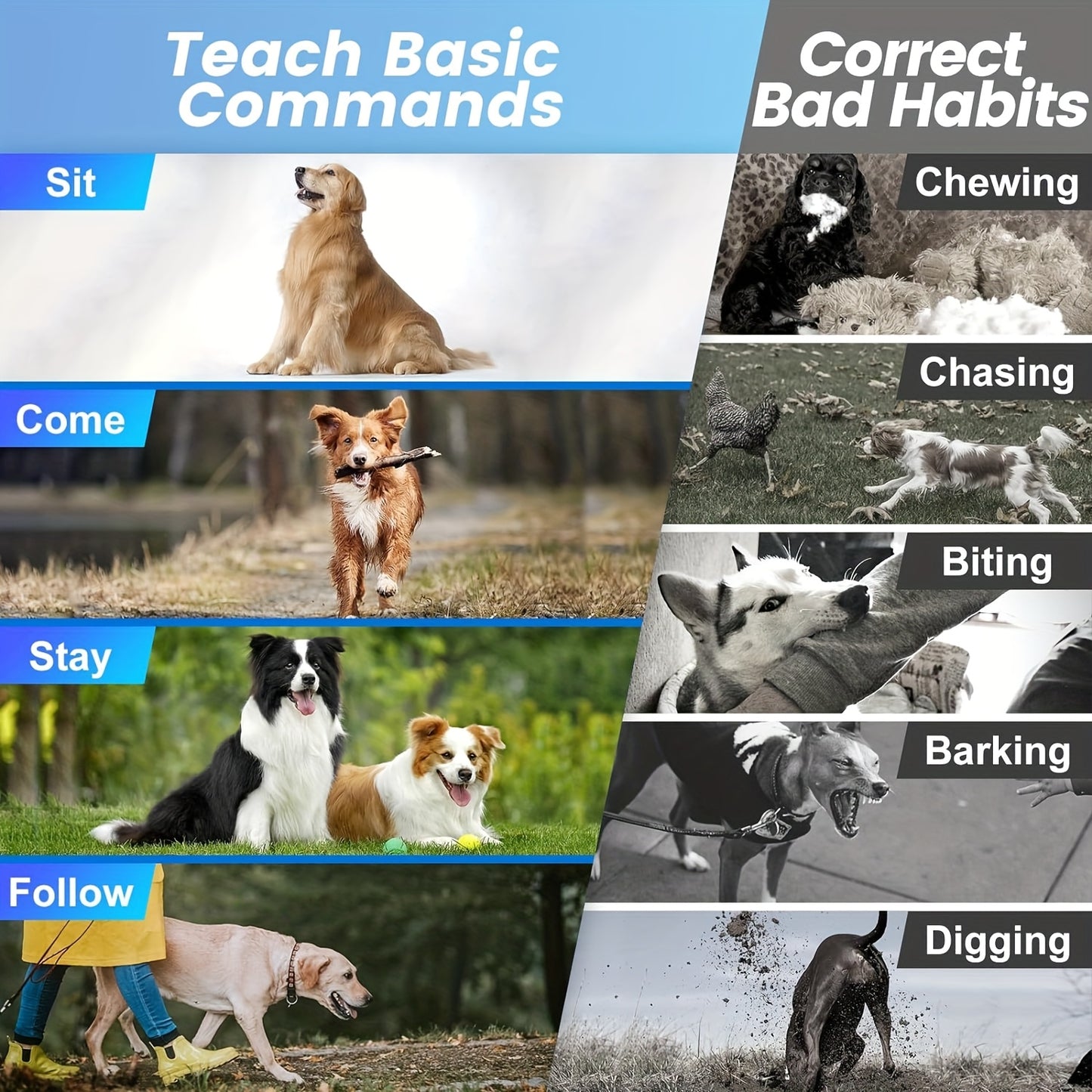 Teach Basic Commands

Sit

Come

Stay

Follow

Correct Bad Habits

Chewing

Chasing

Biting

Barking

Digging